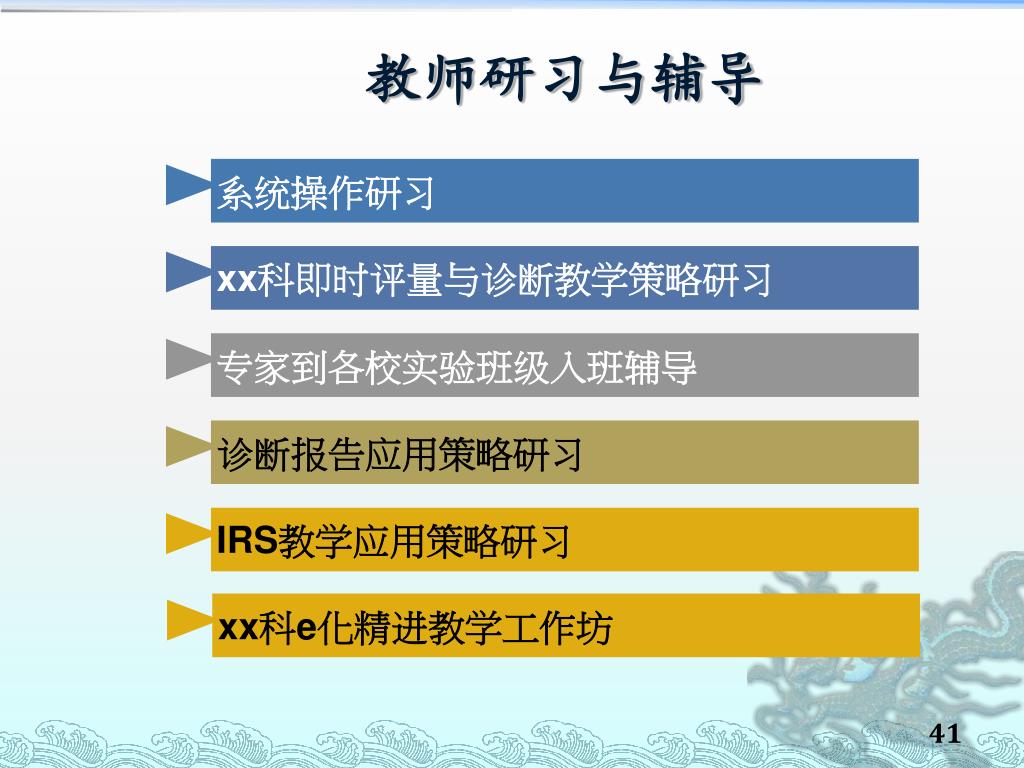 教师研习与辅导

系统操作研习

xx科即时评量与诊断教学策略研习

专家到各校实验班级入班辅导

诊断报告应用策略研习

IRS教学应用策略研习

xx科e化精进教学工作坊

41